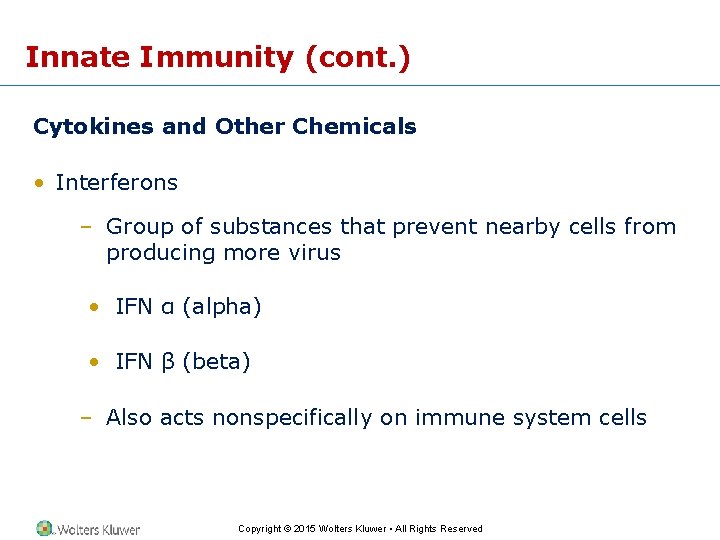 Innate Immunity (cont.)

Cytokines and Other Chemicals

• Interferons

– Group of substances that prevent nearby cells from producing more virus

• IFN α (alpha)

• IFN β (beta)

– Also acts nonspecifically on immune system cells

Wolters Kluwer

Copyright © 2015 Wolters Kluwer • All Rights Reserved